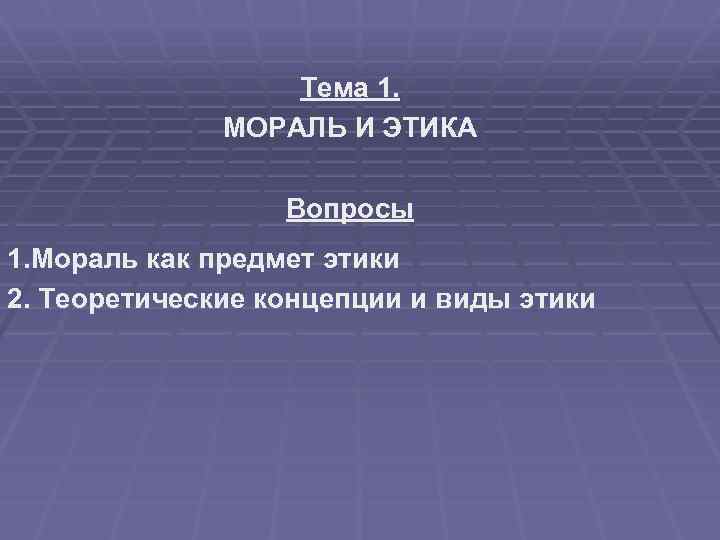 Тема 1.
МОРАЛЬ И ЭТИКА

Вопросы

1.Мораль как предмет этики
2. Теоретические концепции и виды этики